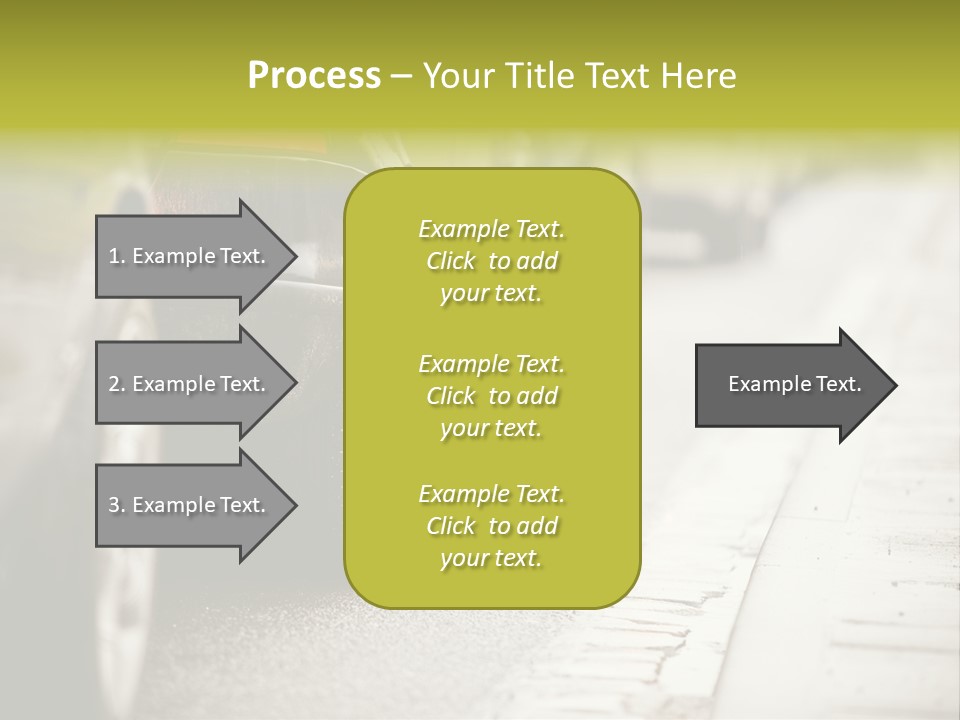 Process – Your Title Text Here

1. Example Text.

2. Example Text.

3. Example Text.

Example Text. Click to add your text.

Example Text. Click to add your text.

Example Text. Click to add your text.

Example Text.